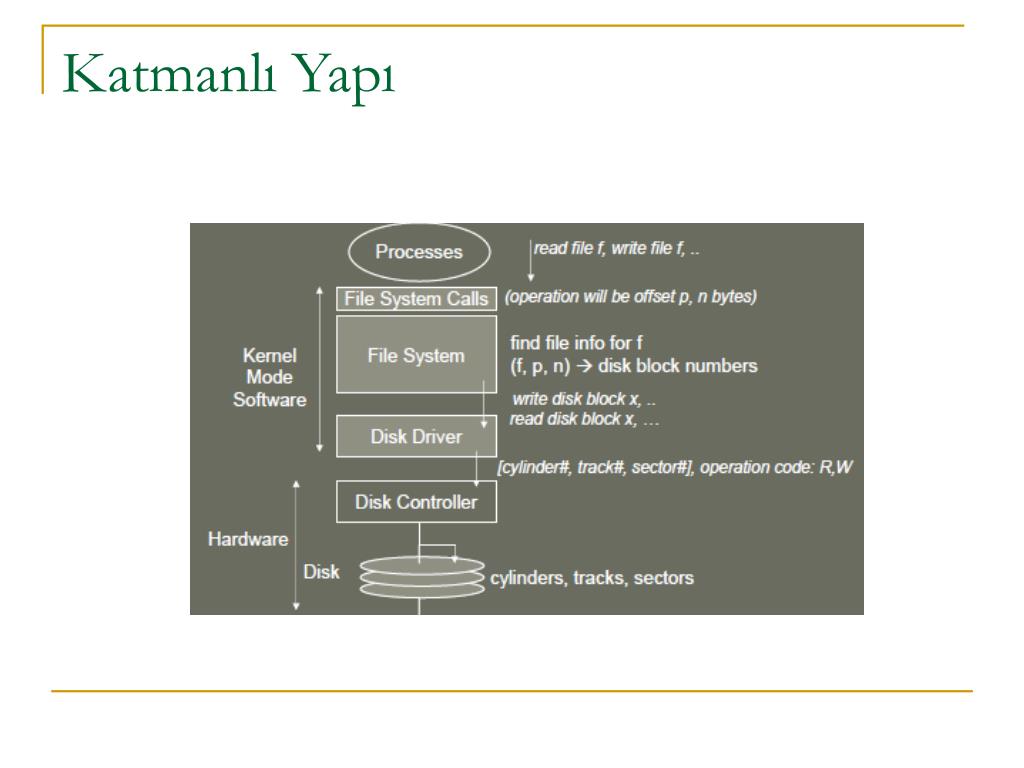 Katmanlı Yapı

Processes

read file f, write file f, ..

File System Calls

(operation will be offset p, n bytes)

Kernel Mode Software

File System

find file info for f
(f, p, n) → disk block numbers

write disk block x, ..
read disk block x, …

Disk Driver

[cylinder#, track#, sector#], operation code: R,W

Disk Controller

Hardware

Disk

cylinders, tracks, sectors